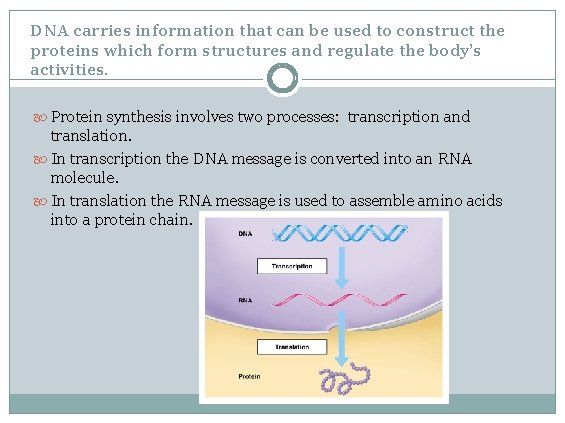 DNA carries information that can be used to construct the proteins which form structures and regulate the body's activities.

Protein synthesis involves two processes: transcription and translation.

In transcription the DNA message is converted into an RNA molecule.

In translation the RNA message is used to assemble amino acids into a protein chain.

DNA

Transcription

RNA

Translation

Protein